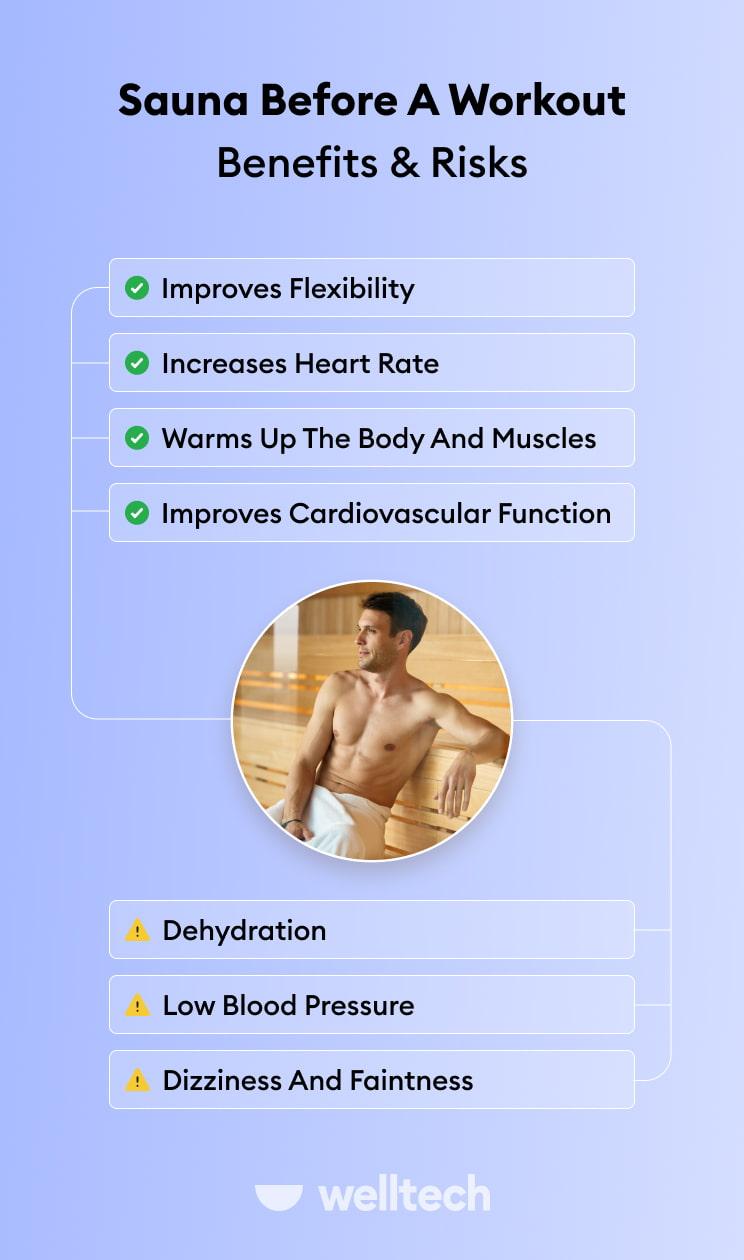 Sauna Before A Workout
Benefits & Risks

Improves Flexibility

Increases Heart Rate

Warms Up The Body And Muscles

Improves Cardiovascular Function

Dehydration

Low Blood Pressure

Dizziness And Faintness

welltech